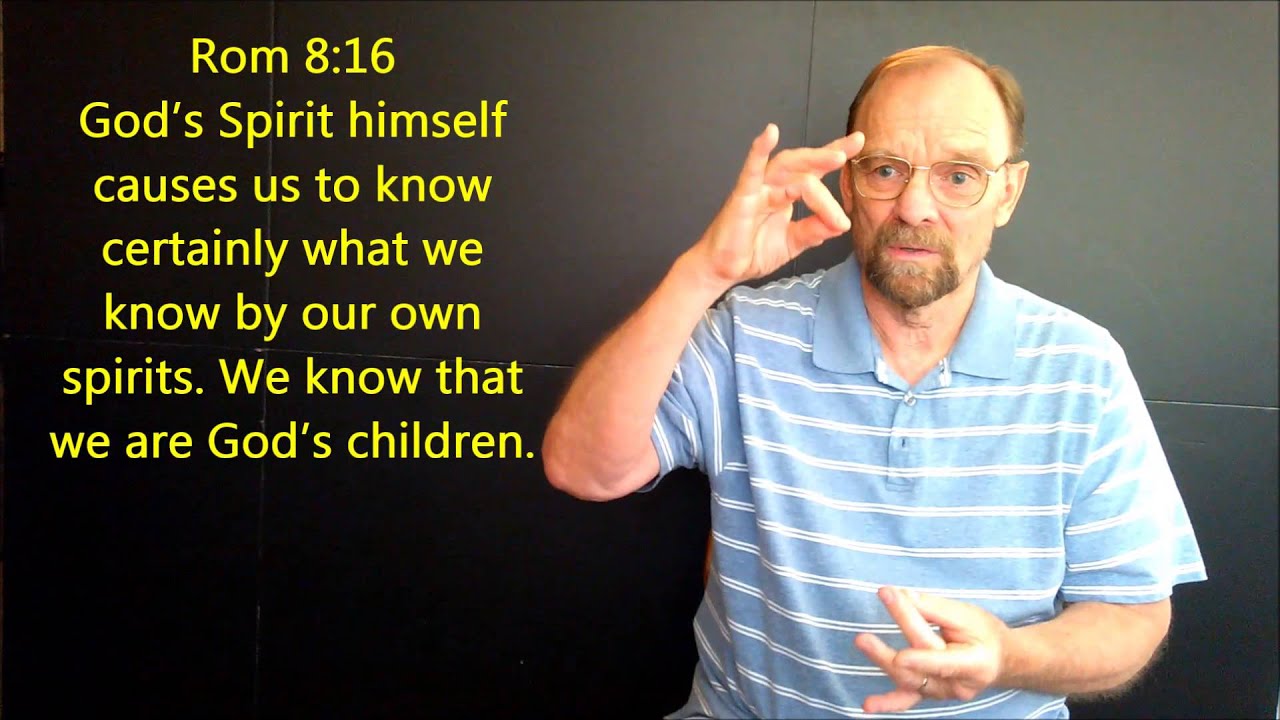 Rom 8:16
God’s Spirit himself causes us to know certainly what we know by our own spirits. We know that we are God’s children.